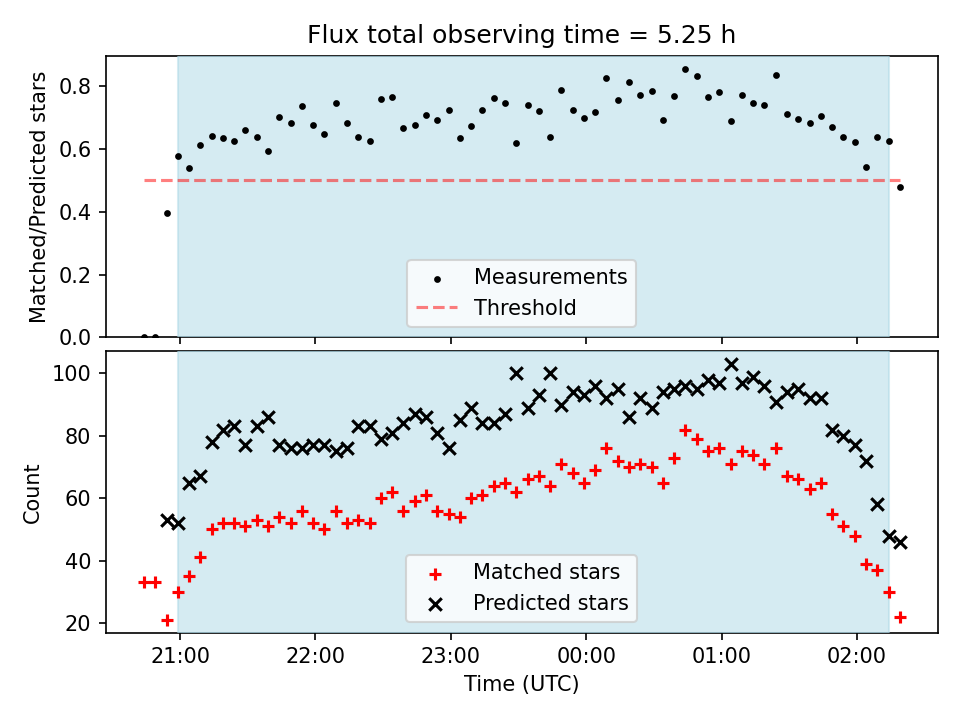 Flux total observing time = 5.25 h

Matched/Predicted stars

0.8
0.6
0.4
0.2
0.0

Measurements
Threshold

Count

100
80
60
40
20

Matched stars
Predicted stars

21:00
22:00
23:00
00:00
01:00
02:00

Time (UTC)